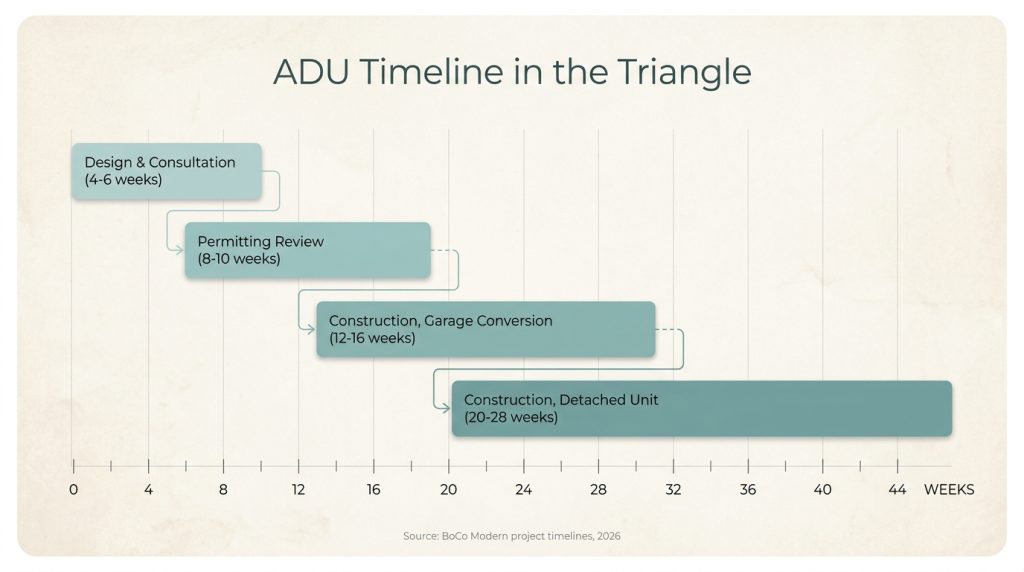 ADU Timeline in the Triangle

Design & Consultation
(4-6 weeks)

Permitting Review
(8-10 weeks)

Construction, Garage Conversion
(12-16 weeks)

Construction, Detached Unit
(20-28 weeks)

0 4 8 12 16 20 24 28 32 36 40 44 WEEKS

Source: BoCo Modern project timelines, 2026